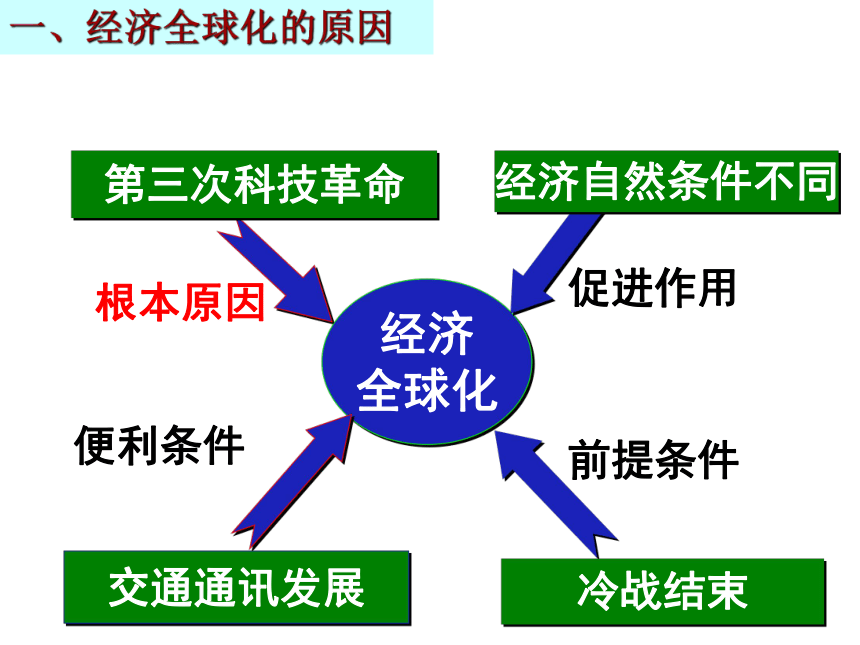 一、经济全球化的原因

第三次科技革命

经济自然条件不同

根本原因

促进作用

经济全球化

便利条件

前提条件

交通通讯发展

冷战结束